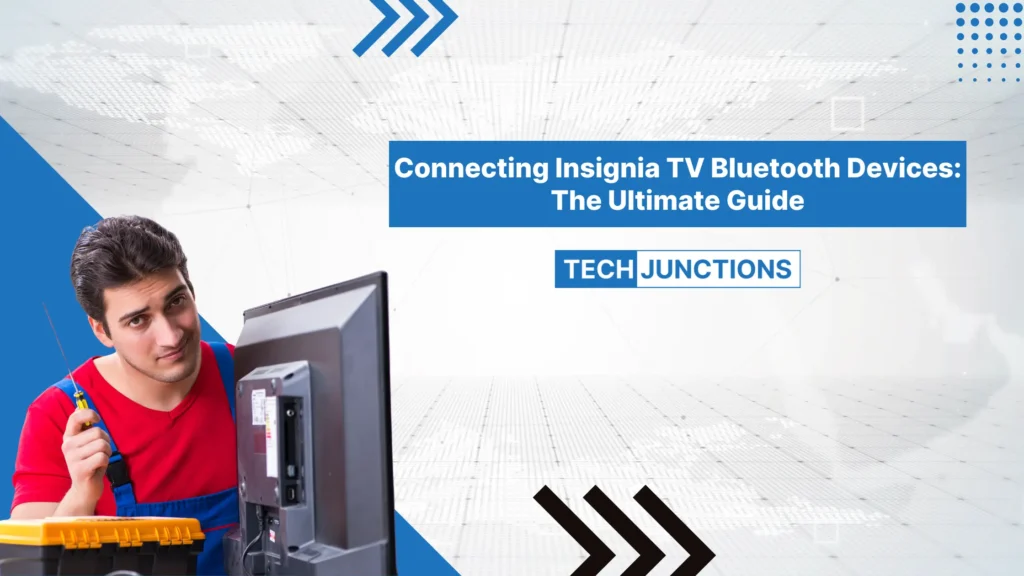 Connecting Insignia TV Bluetooth Devices: The Ultimate Guide

TECH JUNCTIONS